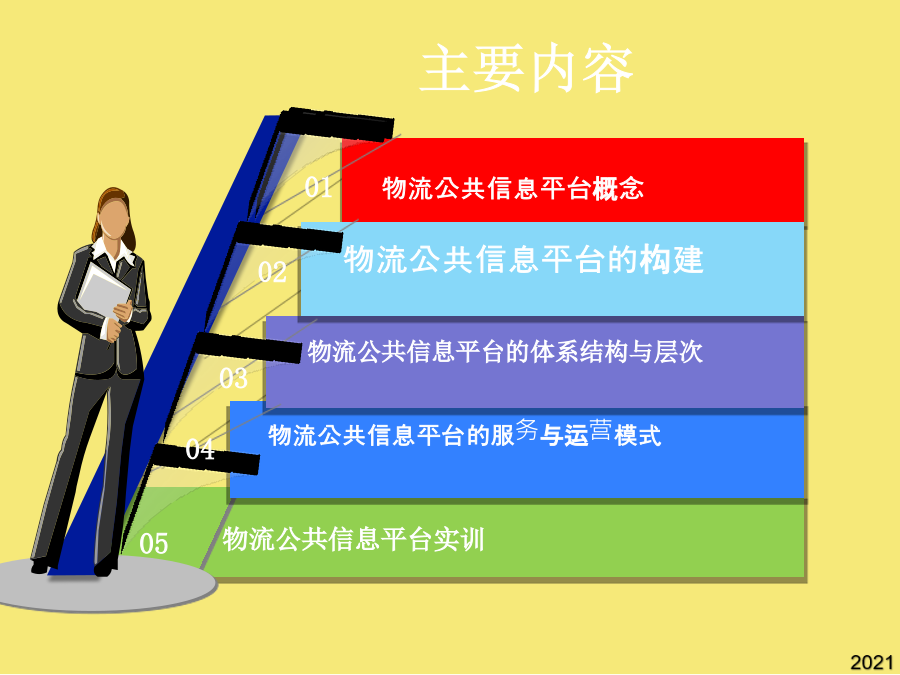 主要内容

01 物流公共信息平台概念

02 物流公共信息平台的构建

03 物流公共信息平台的体系结构与层次

04 物流公共信息平台的服务与运营模式

05 物流公共信息平台实训

2021